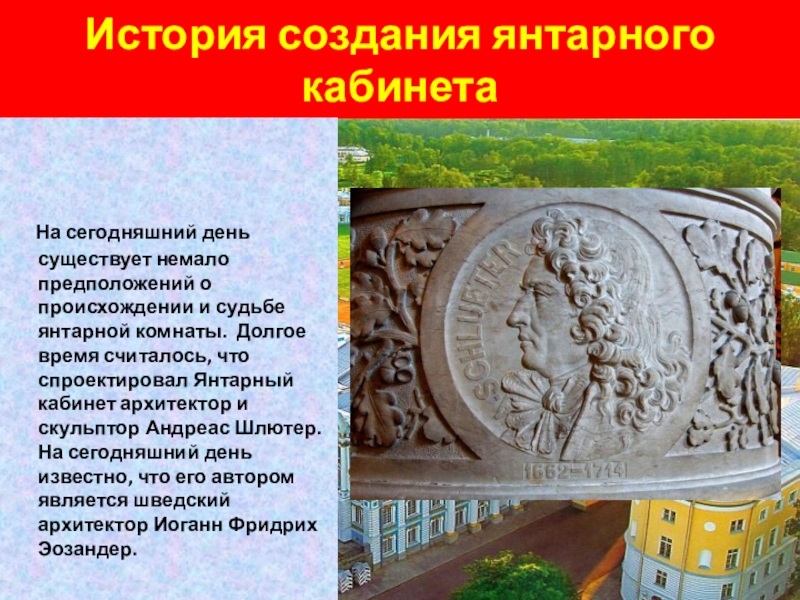 История создания янтарного кабинета

На сегодняшний день существует немало предположений о происхождении и судьбе янтарной комнаты. Долгое время считалось, что спроектировал Янтарный кабинет архитектор и скульптор Андреас Шлютер. На сегодняшний день известно, что его автором является шведский архитектор Иоганн Фридрих Эозандер.

SCHLUETER

1662–1714